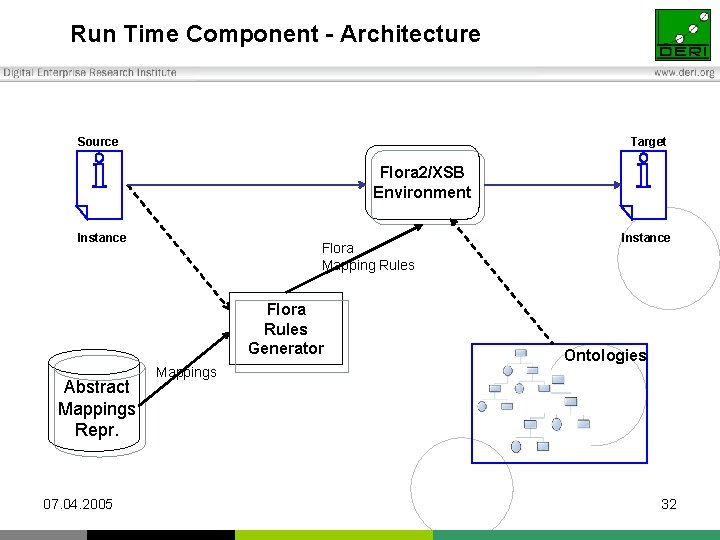 Run Time Component - Architecture

DERI

Digital Enterprise Research Institute

www.deri.org

Source

Instance

Flora2/XSB Environment

Target

Instance

Flora Mapping Rules

Flora Rules Generator

Mappings

Abstract Mappings Repr.

Ontologies

07.04.2005

32